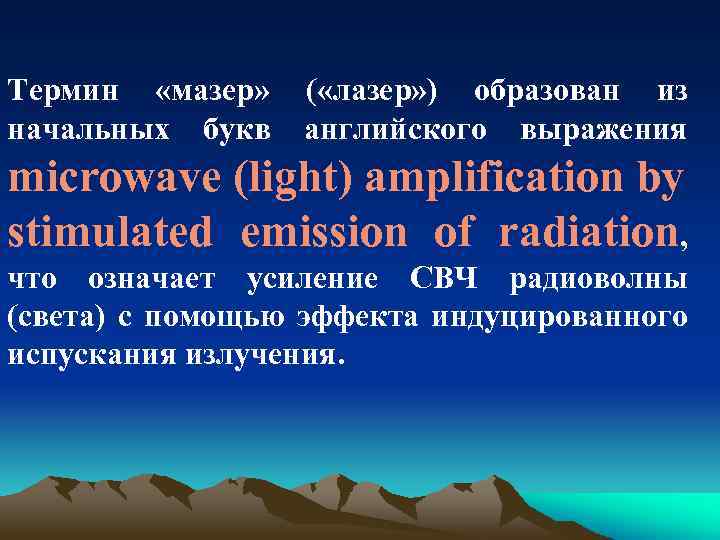 Термин «мазер» («лазер») образован из начальных букв английского выражения microwave (light) amplification by stimulated emission of radiation, что означает усиление СВЧ радиоволны (света) с помощью эффекта индуцированного испускания излучения.